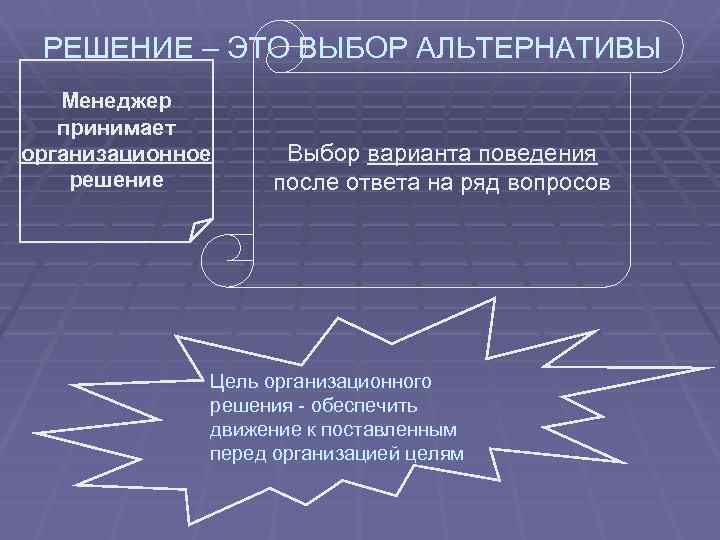 РЕШЕНИЕ – ЭТО ВЫБОР АЛЬТЕРНАТИВЫ

Менеджер принимает организационное решение

Выбор варианта поведения после ответа на ряд вопросов

Цель организационного решения - обеспечить движение к поставленным перед организацией целям